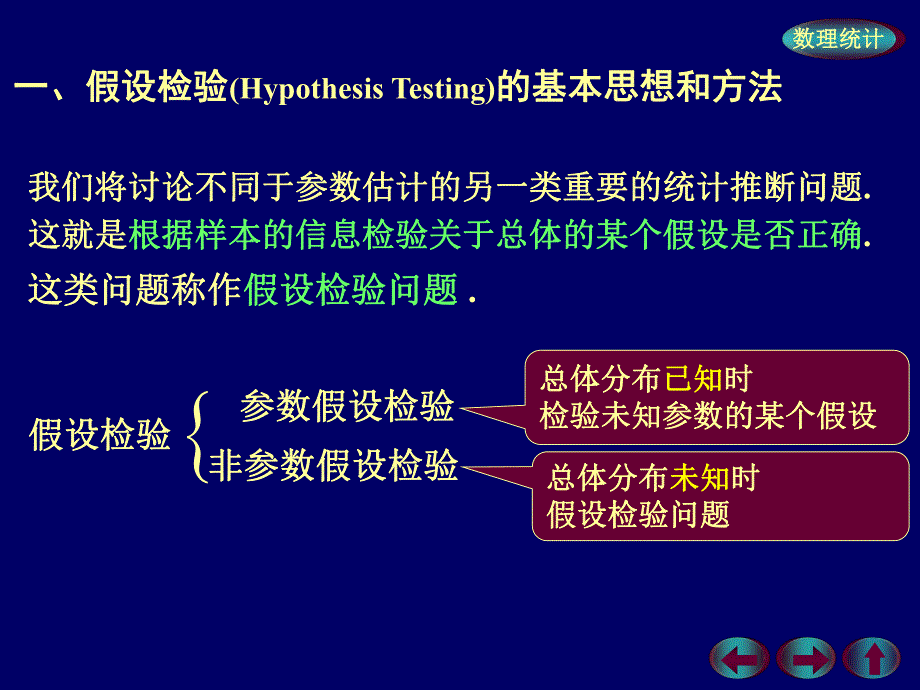 数理统计

一、假设检验(Hypothesis Testing)的基本思想和方法

我们将讨论不同于参数估计的另一类重要的统计推断问题. 这就是根据样本的信息检验关于总体的某个假设是否正确. 这类问题称作假设检验问题 .

假设检验

参数假设检验

非参数假设检验

总体分布已知时
检验未知参数的某个假设

总体分布未知时
假设检验问题